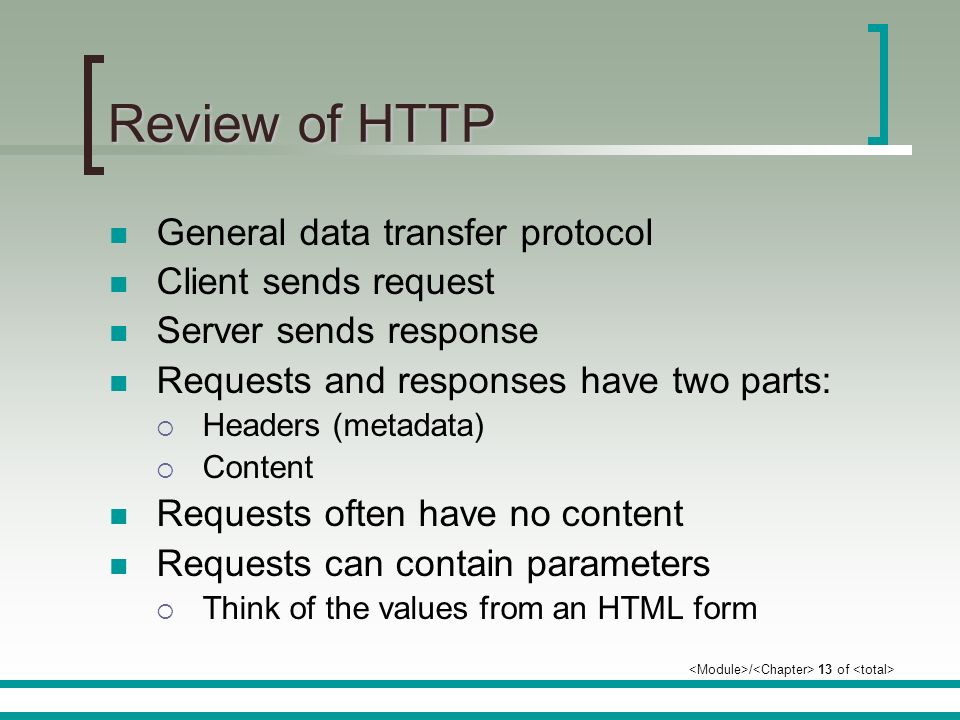 Review of HTTP

- General data transfer protocol
- Client sends request
- Server sends response
- Requests and responses have two parts:
  - Headers (metadata)
  - Content
- Requests often have no content
- Requests can contain parameters
  - Think of the values from an HTML form

<Module>/<Chapter> 13 of <total>